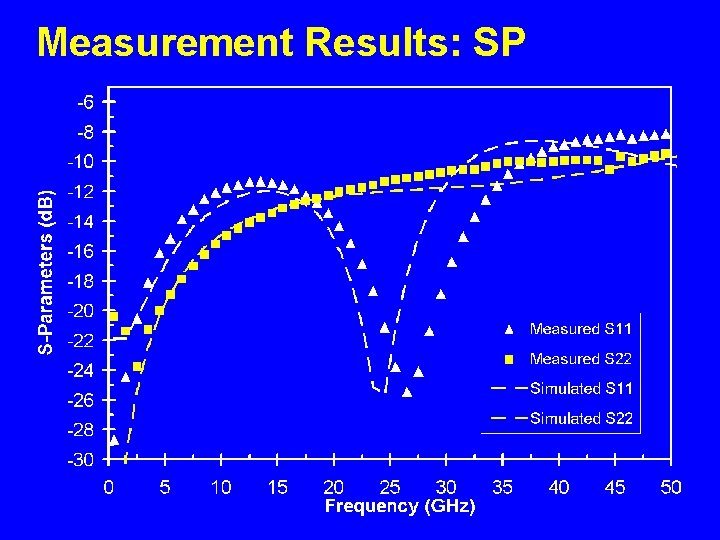 Measurement Results: SP

S-Parameters (dB)

-6
-8
-10
-12
-14
-16
-18
-20
-22
-24
-26
-28
-30

0 5 10 15 20 25 30 35 40 45 50

Frequency (GHz)

Measured S11
Measured S22
Simulated S11
Simulated S22